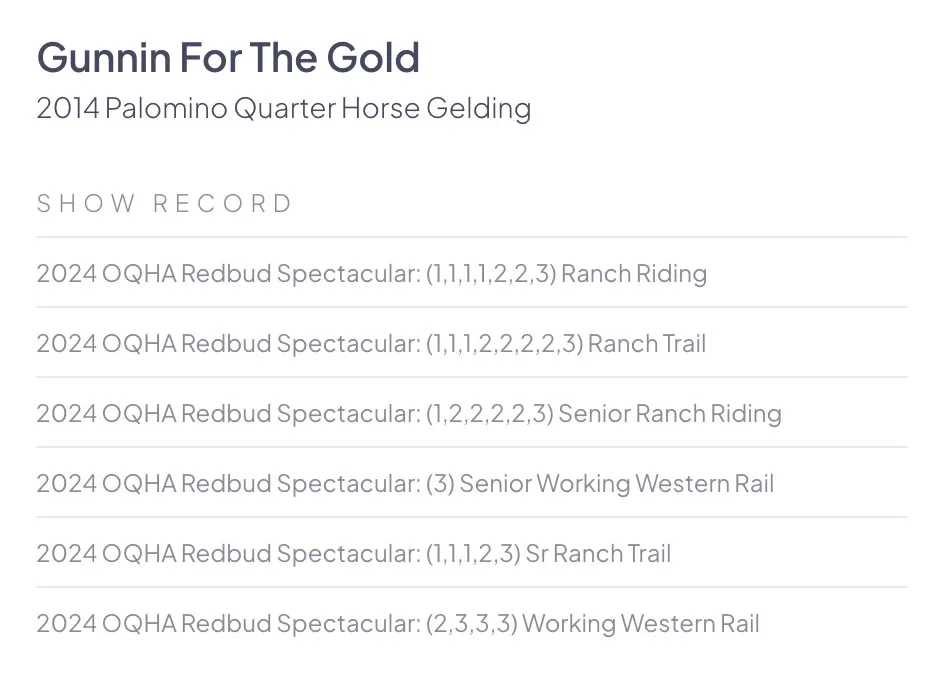 Gunnin For The Gold

2014 Palomino Quarter Horse Gelding

SHOW RECORD

2024 OQHA Redbud Spectacular: (1,1,1,1,2,2,3) Ranch Riding

2024 OQHA Redbud Spectacular: (1,1,1,2,2,2,2,3) Ranch Trail

2024 OQHA Redbud Spectacular: (1,2,2,2,2,3) Senior Ranch Riding

2024 OQHA Redbud Spectacular: (3) Senior Working Western Rail

2024 OQHA Redbud Spectacular: (1,1,1,2,3) Sr Ranch Trail

2024 OQHA Redbud Spectacular: (2,3,3,3) Working Western Rail